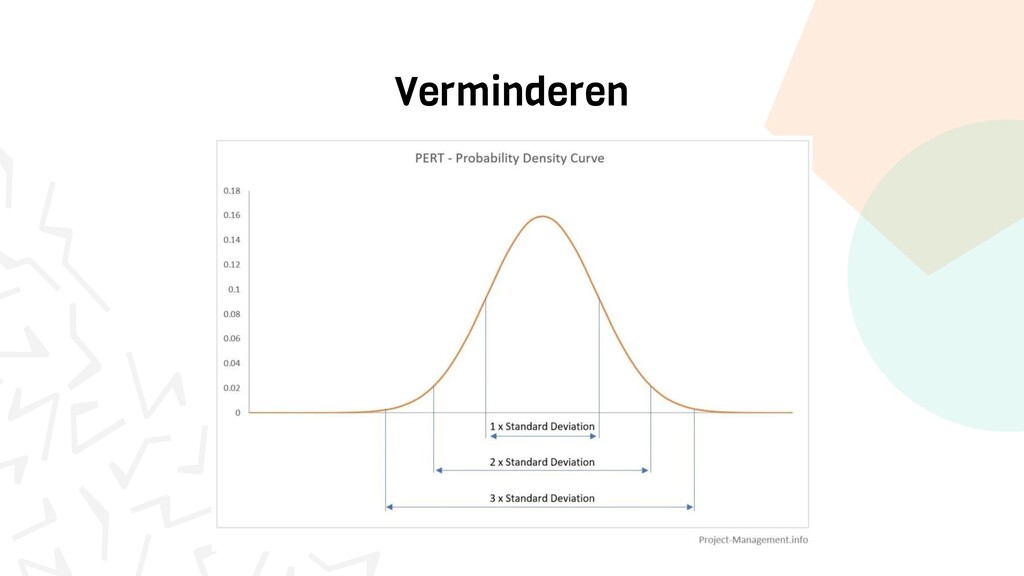 Verminderen

PERT - Probability Density Curve

0.18
0.16
0.14
0.12
0.1
0.08
0.06
0.04
0.02
0

1 x Standard Deviation

2 x Standard Deviation

3 x Standard Deviation

Project-Management.info